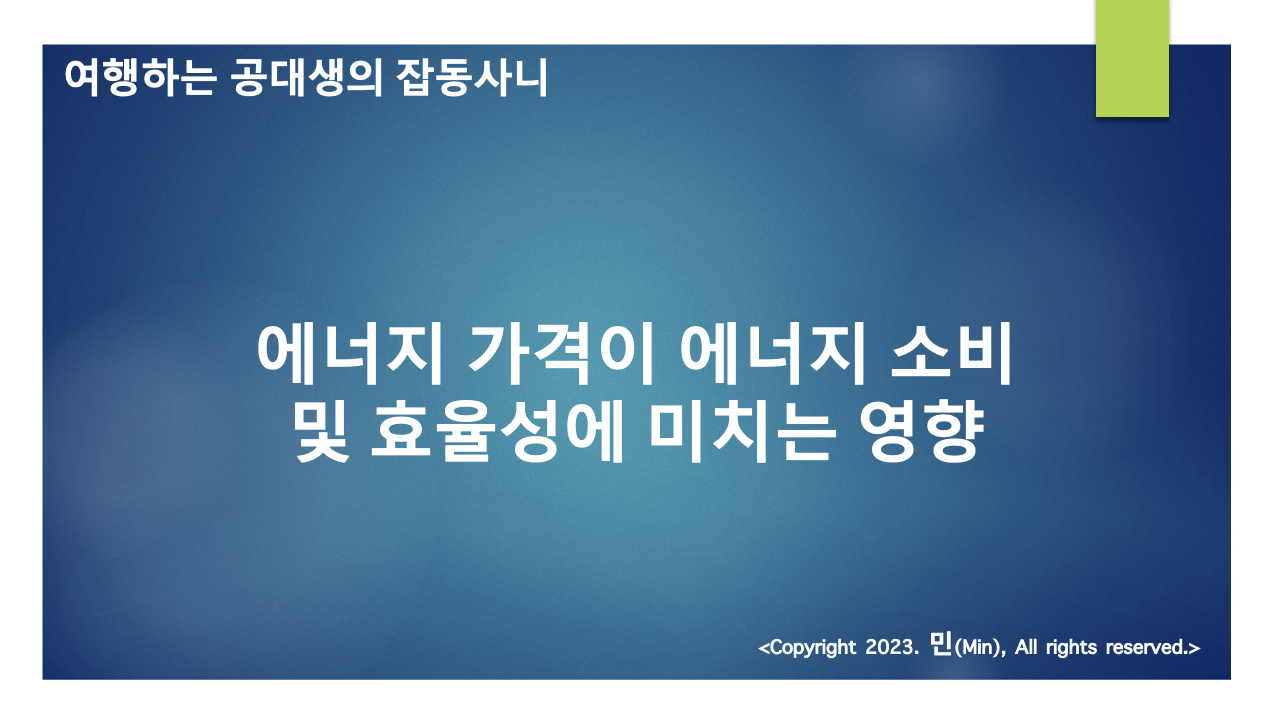 여행하는 공대생의 잡동사니

에너지 가격이 에너지 소비 및 효율성에 미치는 영향

<Copyright 2023. 민(Min), All rights reserved.>